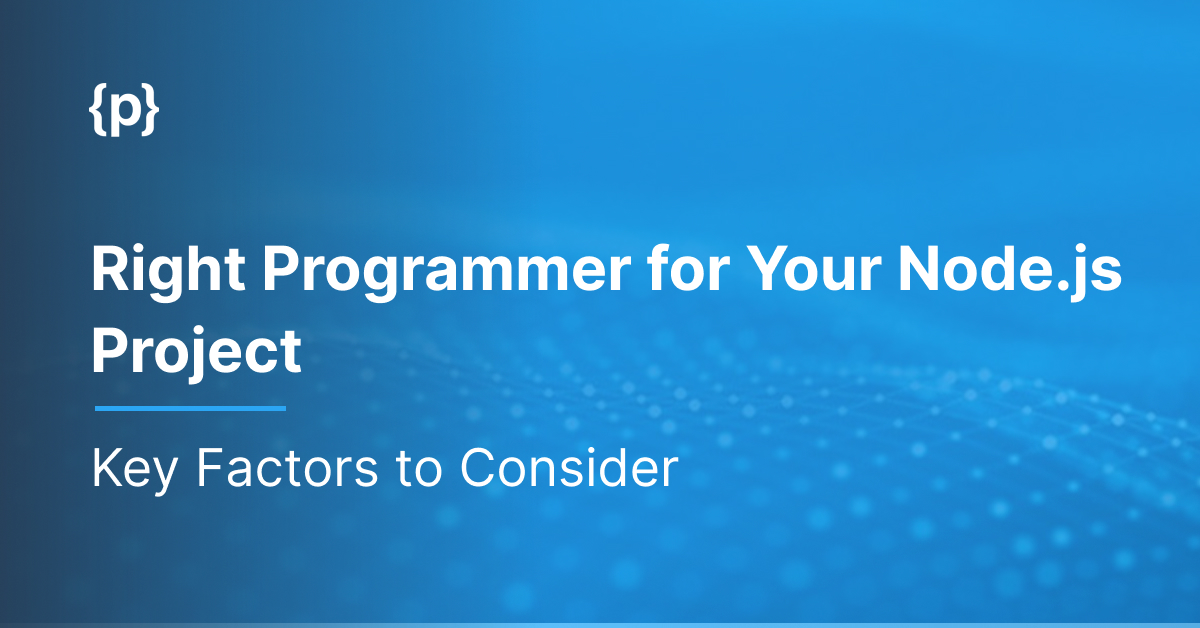 {p}

Right Programmer for Your Node.js Project

Key Factors to Consider